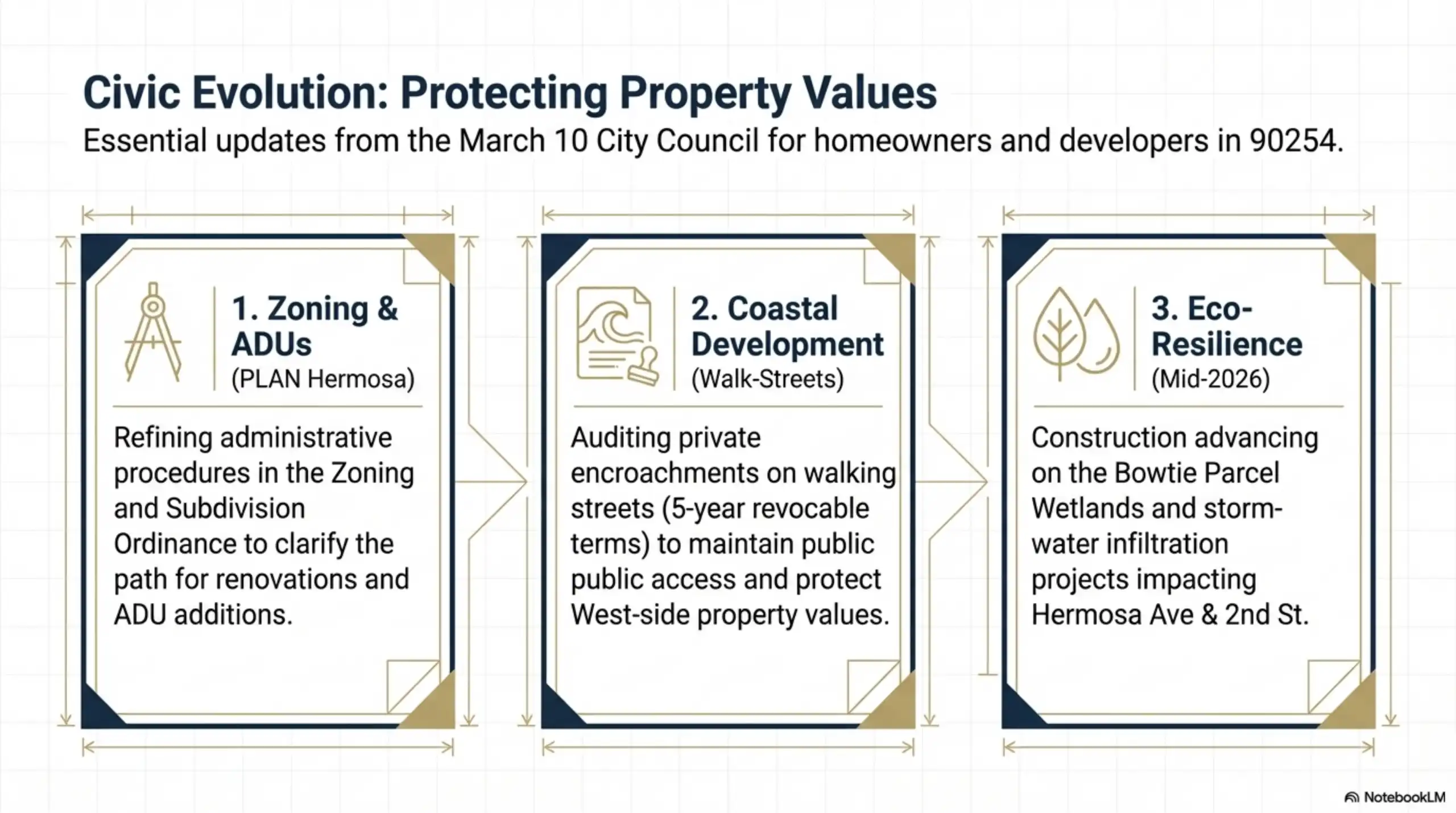 Civic Evolution: Protecting Property Values

Essential updates from the March 10 City Council for homeowners and developers in 90254.

1. Zoning & ADUs
(PLAN Hermosa)

Refining administrative procedures in the Zoning and Subdivision Ordinance to clarify the path for renovations and ADU additions.

2. Coastal Development
(Walk-Streets)

Auditing private encroachments on walking streets (5-year revocable terms) to maintain public public access and protect West-side property values.

3. Eco-Resilience
(Mid-2026)

Construction advancing on the Bowtie Parcel Wetlands and storm-water infiltration projects impacting Hermosa Ave & 2nd St.

NotebookLM